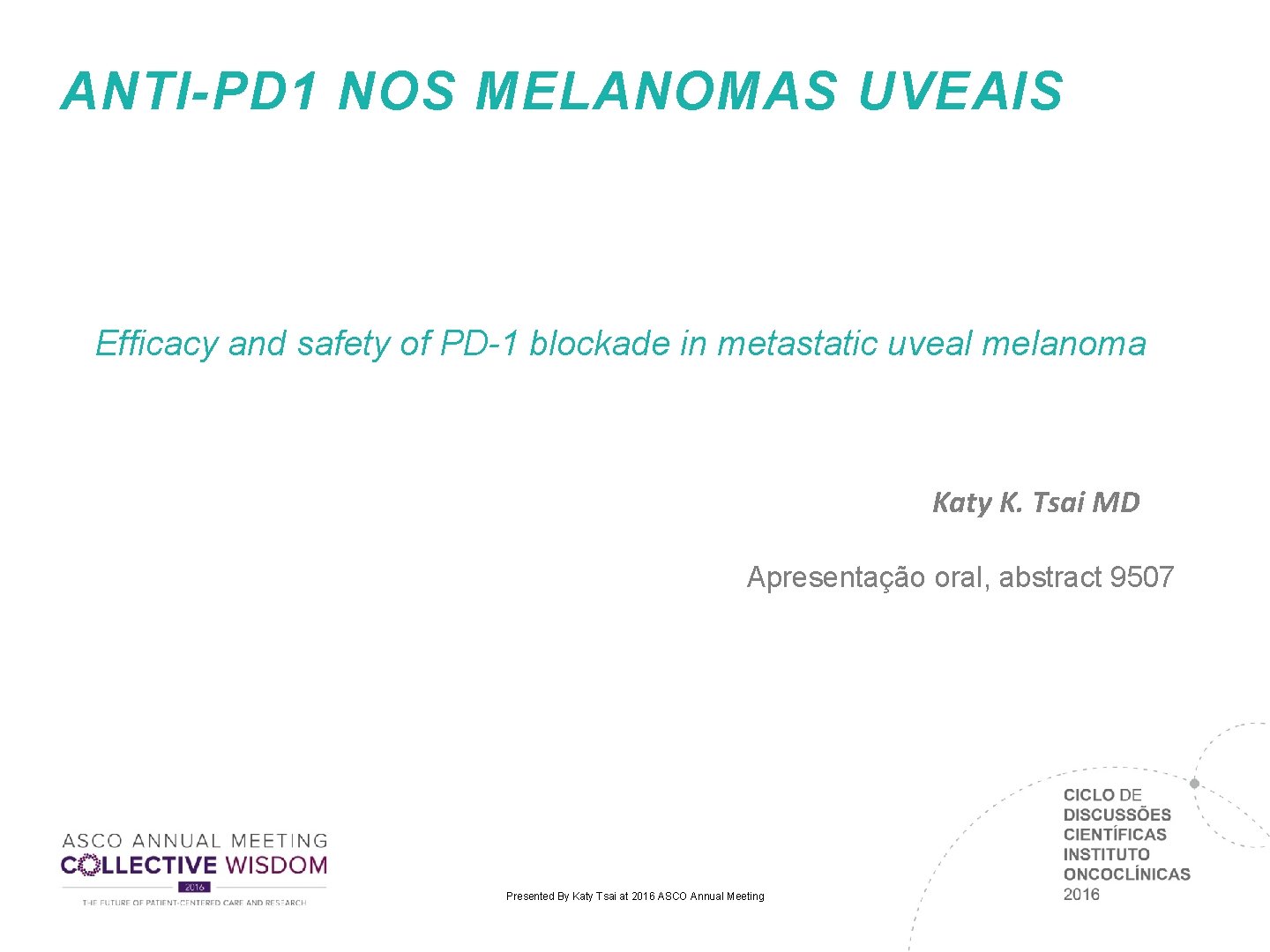 ANTI-PD1 NOS MELANOMAS UVEAIS

Efficacy and safety of PD-1 blockade in metastatic uveal melanoma

Katy K. Tsai MD

Apresentação oral, abstract 9507

ASCO ANNUAL MEETING
COLLECTIVE WISDOM
2016
THE FUTURE OF PATIENT-CENTERED CARE AND RESEARCH

Presented By Katy Tsai at 2016 ASCO Annual Meeting

CICLO DE DISCUSSÕES CIENTÍFICAS INSTITUTO ONCOCLÍNICAS 2016